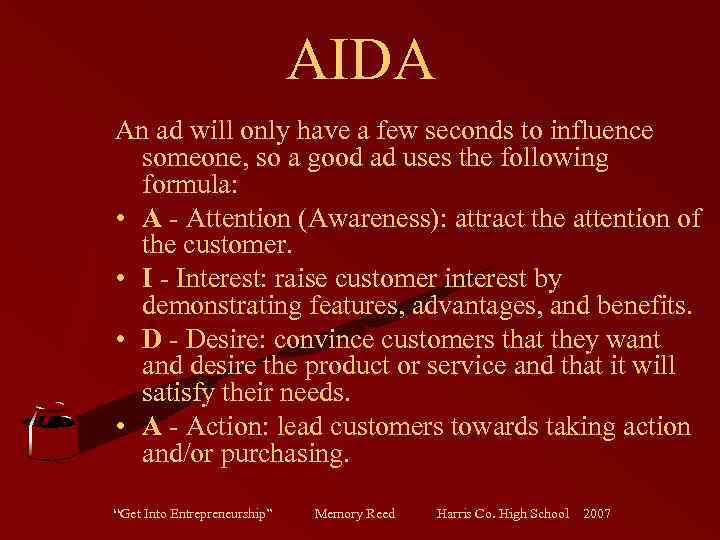 AIDA

An ad will only have a few seconds to influence someone, so a good ad uses the following formula:

• A - Attention (Awareness): attract the attention of the customer.
• I - Interest: raise customer interest by demonstrating features, advantages, and benefits.
• D - Desire: convince customers that they want and desire the product or service and that it will satisfy their needs.
• A - Action: lead customers towards taking action and/or purchasing.

"Get Into Entrepreneurship" Memory Reed Harris Co. High School 2007